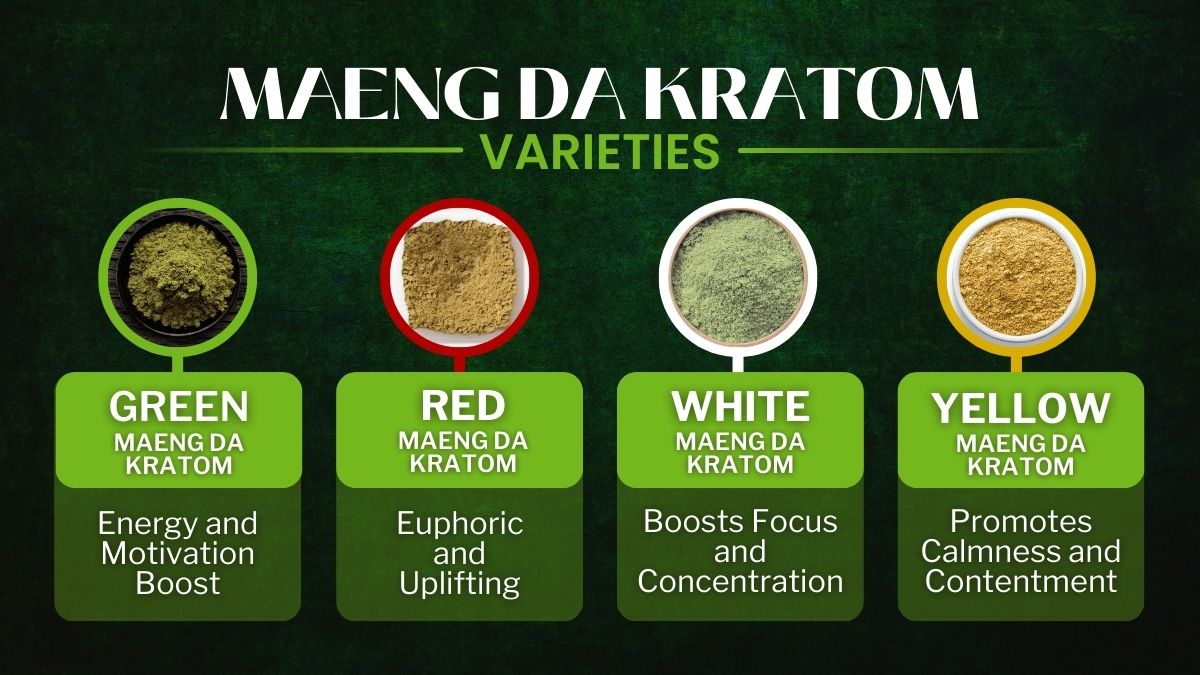 MAENG DA KRATOM
VARIETIES

GREEN
MAENG DA KRATOM
Energy and Motivation Boost

RED
MAENG DA KRATOM
Euphoric and Uplifting

WHITE
MAENG DA KRATOM
Boosts Focus and Concentration

YELLOW
MAENG DA KRATOM
Promotes Calmness and Contentment